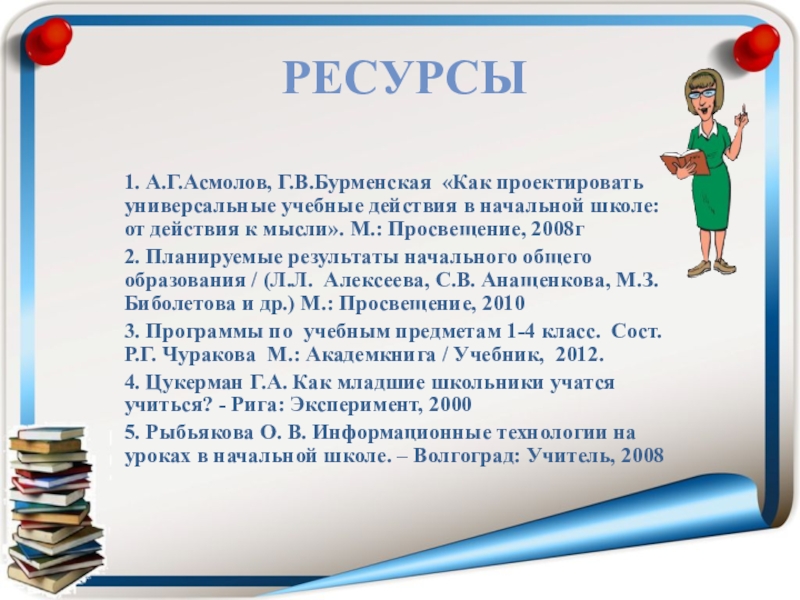 РЕСУРСЫ

1. А.Г.Асмолов, Г.В.Бурменская «Как проектировать универсальные учебные действия в начальной школе: от действия к мысли». М.: Просвещение, 2008г

2. Планируемые результаты начального общего образования / (Л.Л. Алексеева, С.В. Анащенкова, М.З. Биболетова и др.) М.: Просвещение, 2010

3. Программы по учебным предметам 1-4 класс. Сост. Р.Г. Чуракова М.: Академкнига / Учебник, 2012.

4. Цукерман Г.А. Как младшие школьники учатся учиться? - Рига: Эксперимент, 2000

5. Рыбьякова О. В. Информационные технологии на уроках в начальной школе. – Волгоград: Учитель, 2008